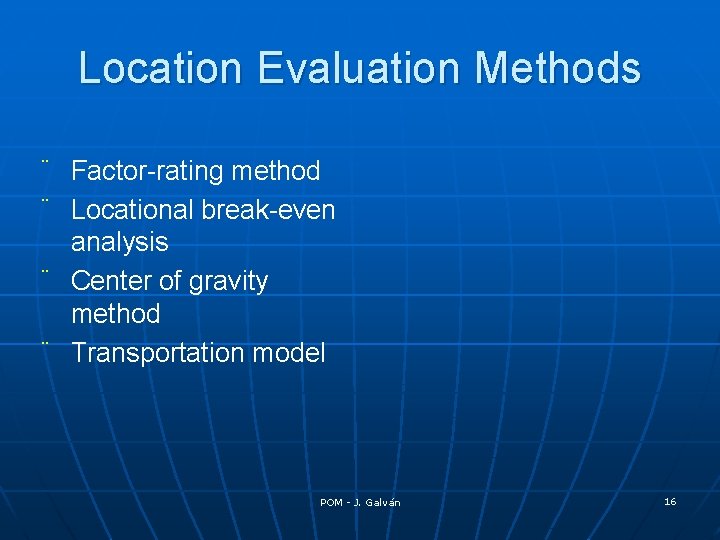 Location Evaluation Methods

¨ Factor-rating method
¨ Locational break-even analysis
¨ Center of gravity method
¨ Transportation model

POM - J. Galván

16